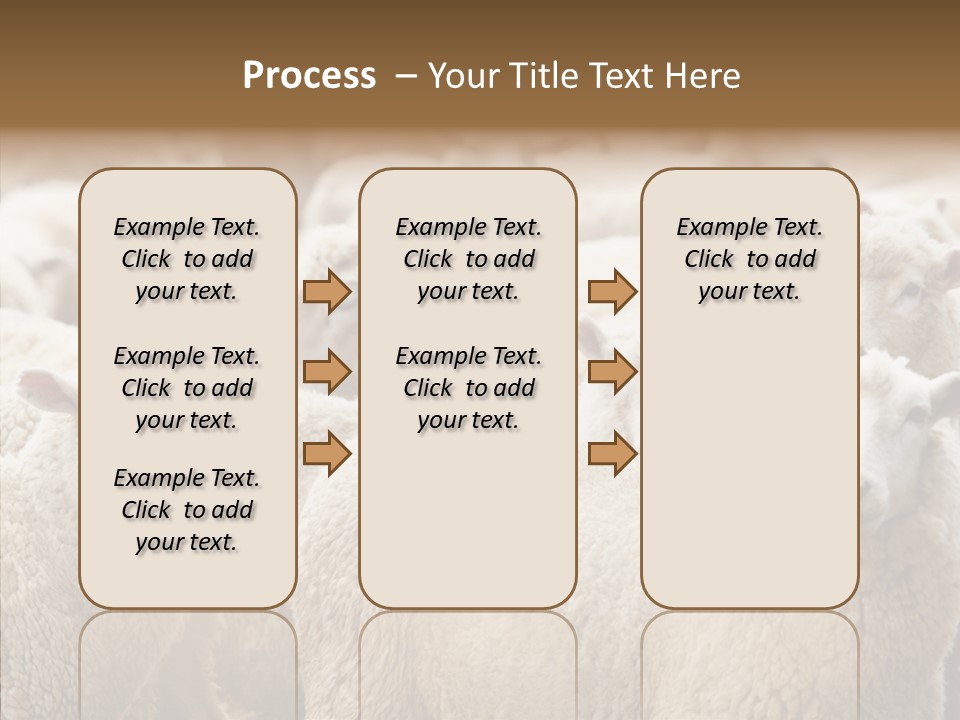 Process – Your Title Text Here

Example Text. Click to add your text.

Example Text. Click to add your text.

Example Text. Click to add your text.

Example Text. Click to add your text.

Example Text. Click to add your text.

Example Text. Click to add your text.